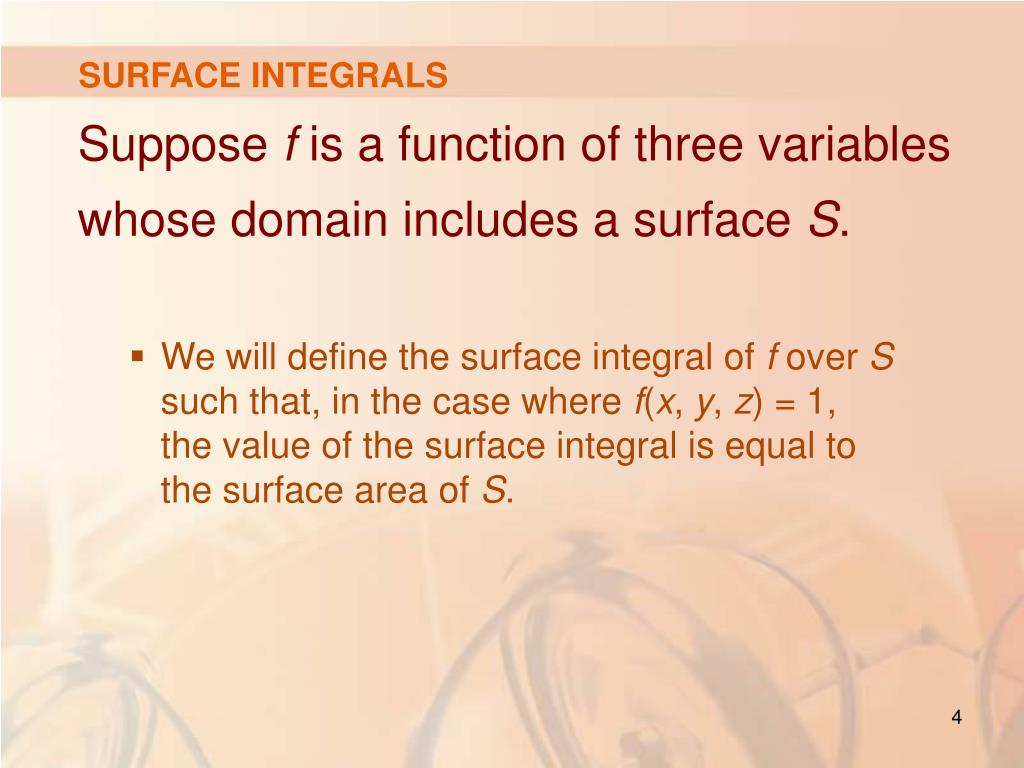 SURFACE INTEGRALS

Suppose $f$ is a function of three variables whose domain includes a surface $S$.

▪ We will define the surface integral of $f$ over $S$ such that, in the case where $f(x, y, z) = 1$, the value of the surface integral is equal to the surface area of $S$.

4